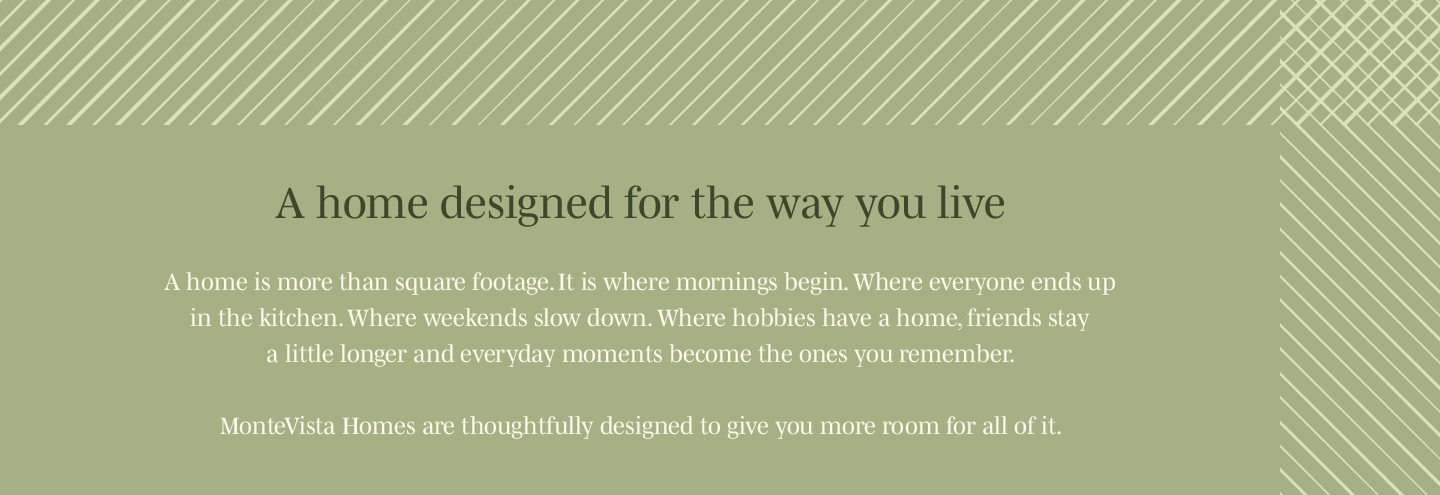 A home designed for the way you live

A home is more than square footage. It is where mornings begin. Where everyone ends up in the kitchen. Where weekends slow down. Where hobbies have a home, friends stay a little longer and everyday moments become the ones you remember.

MonteVista Homes are thoughtfully designed to give you more room for all of it.